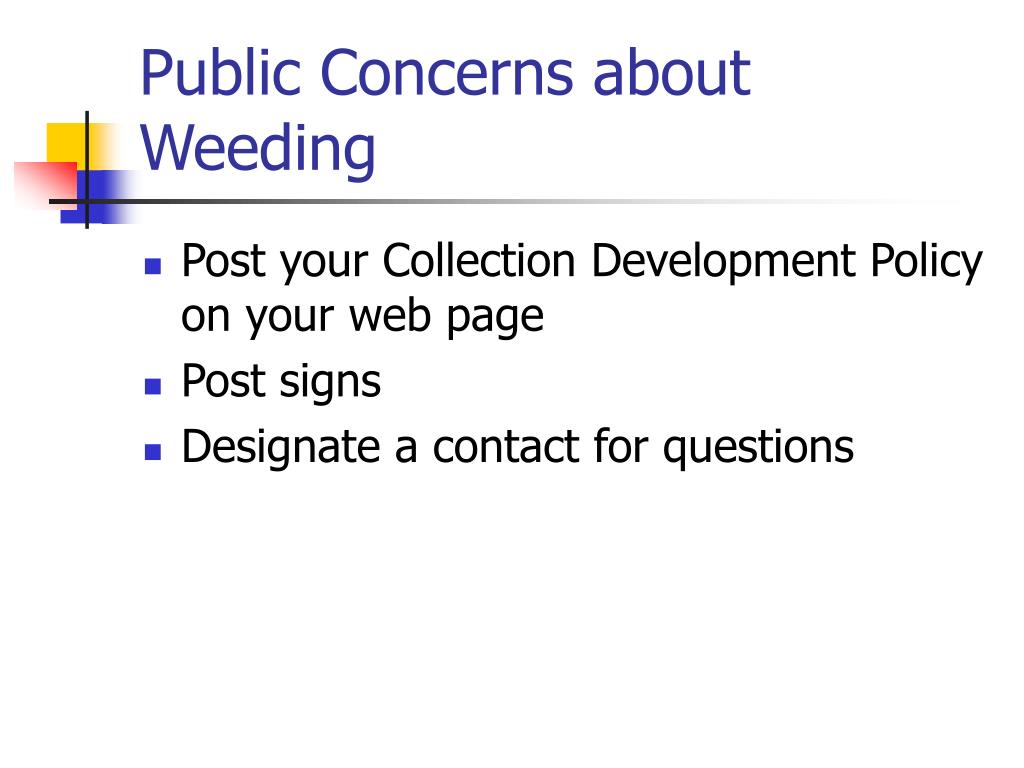 Public Concerns about Weeding

- Post your Collection Development Policy on your web page
- Post signs
- Designate a contact for questions